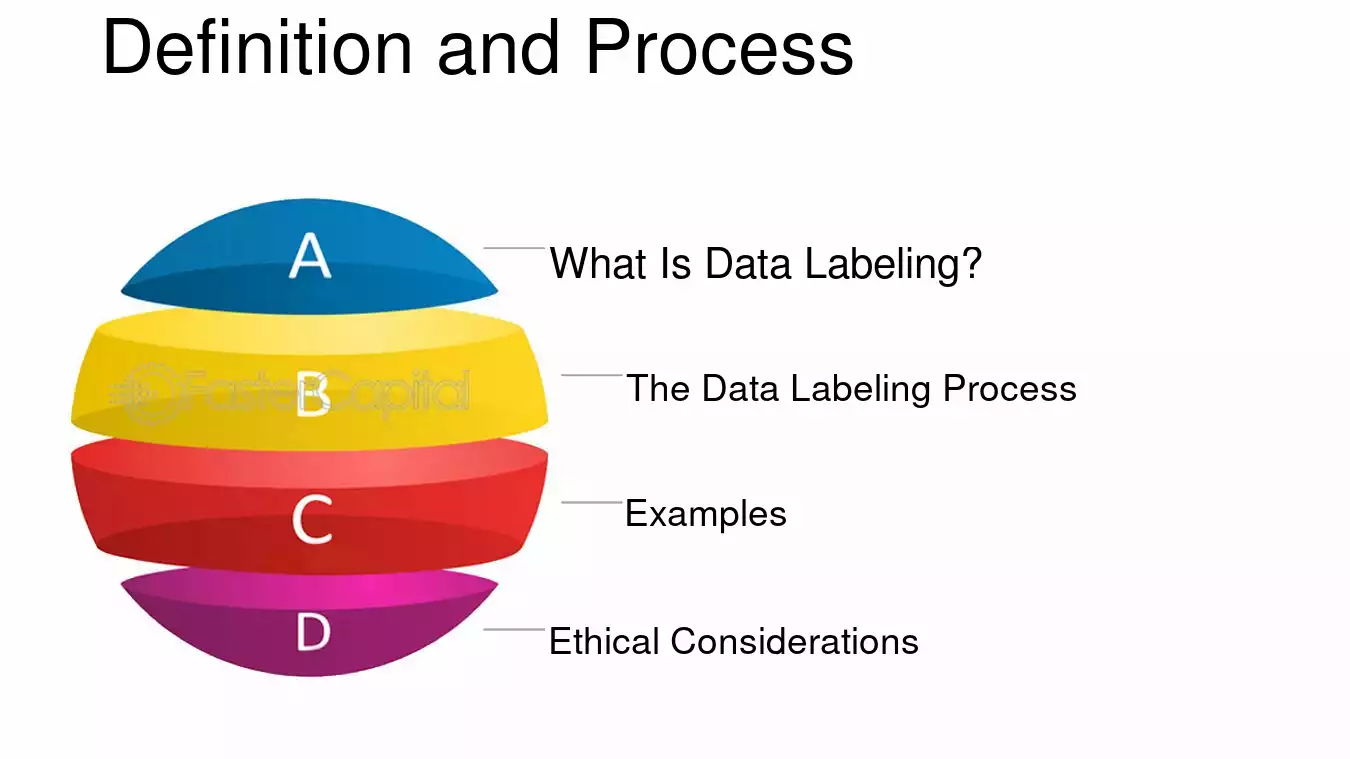 Definition and Process

A

What Is Data Labeling?

B

The Data Labeling Process

C

Examples

D

Ethical Considerations

FasterCapital